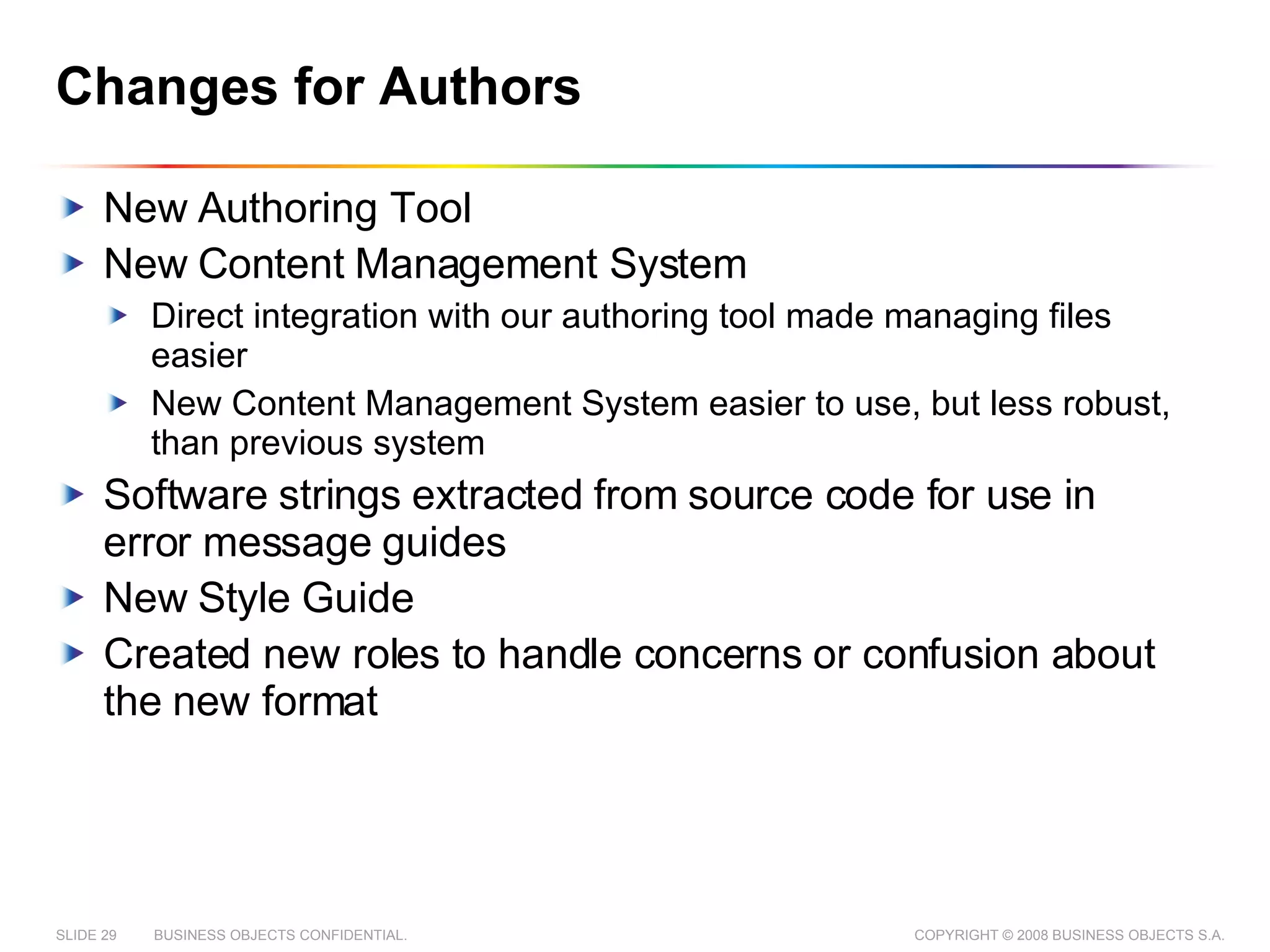 Changes for Authors

New Authoring Tool

New Content Management System

Direct integration with our authoring tool made managing files easier

New Content Management System easier to use, but less robust, than previous system

Software strings extracted from source code for use in error message guides

New Style Guide

Created new roles to handle concerns or confusion about the new format

SLIDE 29 BUSINESS OBJECTS CONFIDENTIAL.

COPYRIGHT © 2008 BUSINESS OBJECTS S.A.